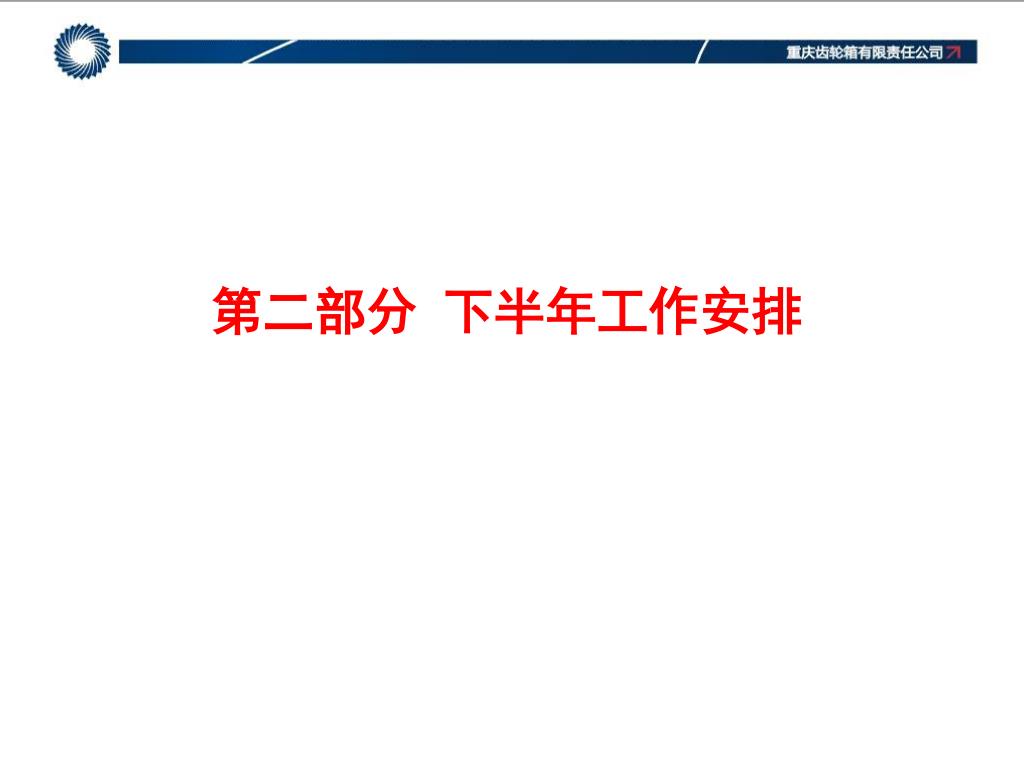 重庆齿轮箱有限责任公司

第二部分 下半年工作安排